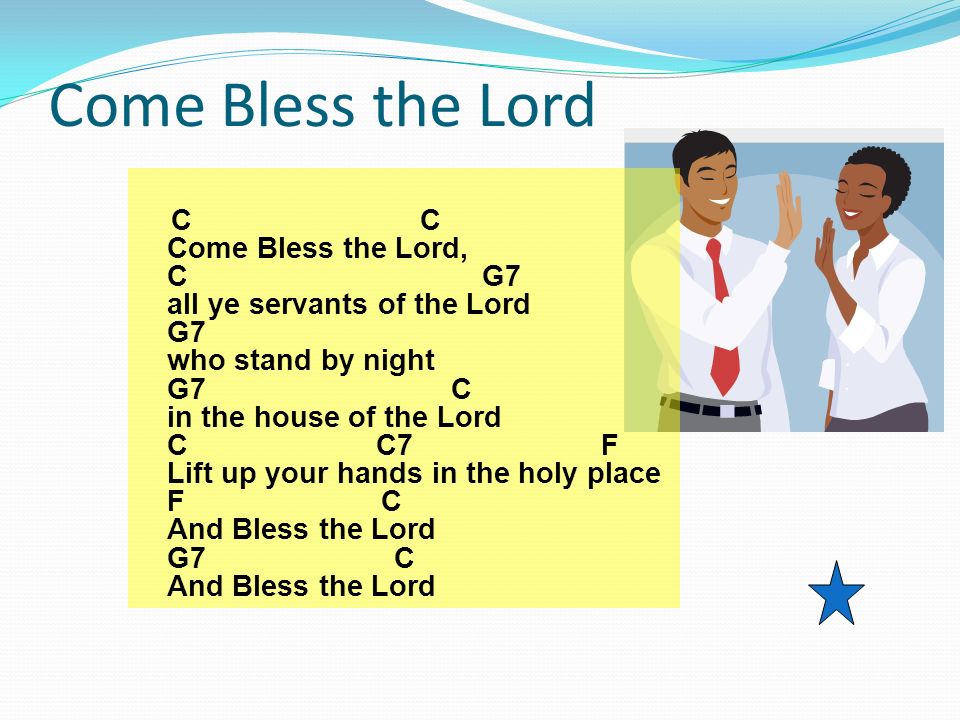 Come Bless the Lord

C C
Come Bless the Lord,
C G7
all ye servants of the Lord
G7
who stand by night
G7 C
in the house of the Lord
C C7 F
Lift up your hands in the holy place
F C
And Bless the Lord
G7 C
And Bless the Lord